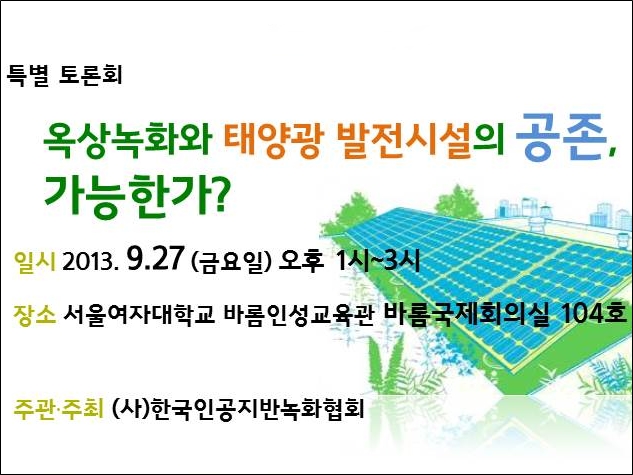 특별 토론회

옥상녹화와 태양광 발전시설의 공존, 가능한가?

일시 2013. 9.27 (금요일) 오후 1시~3시

장소 서울여자대학교 바롬인성교육관 바롬국제회의실 104호

주관·주최 (사)한국인공지반녹화협회